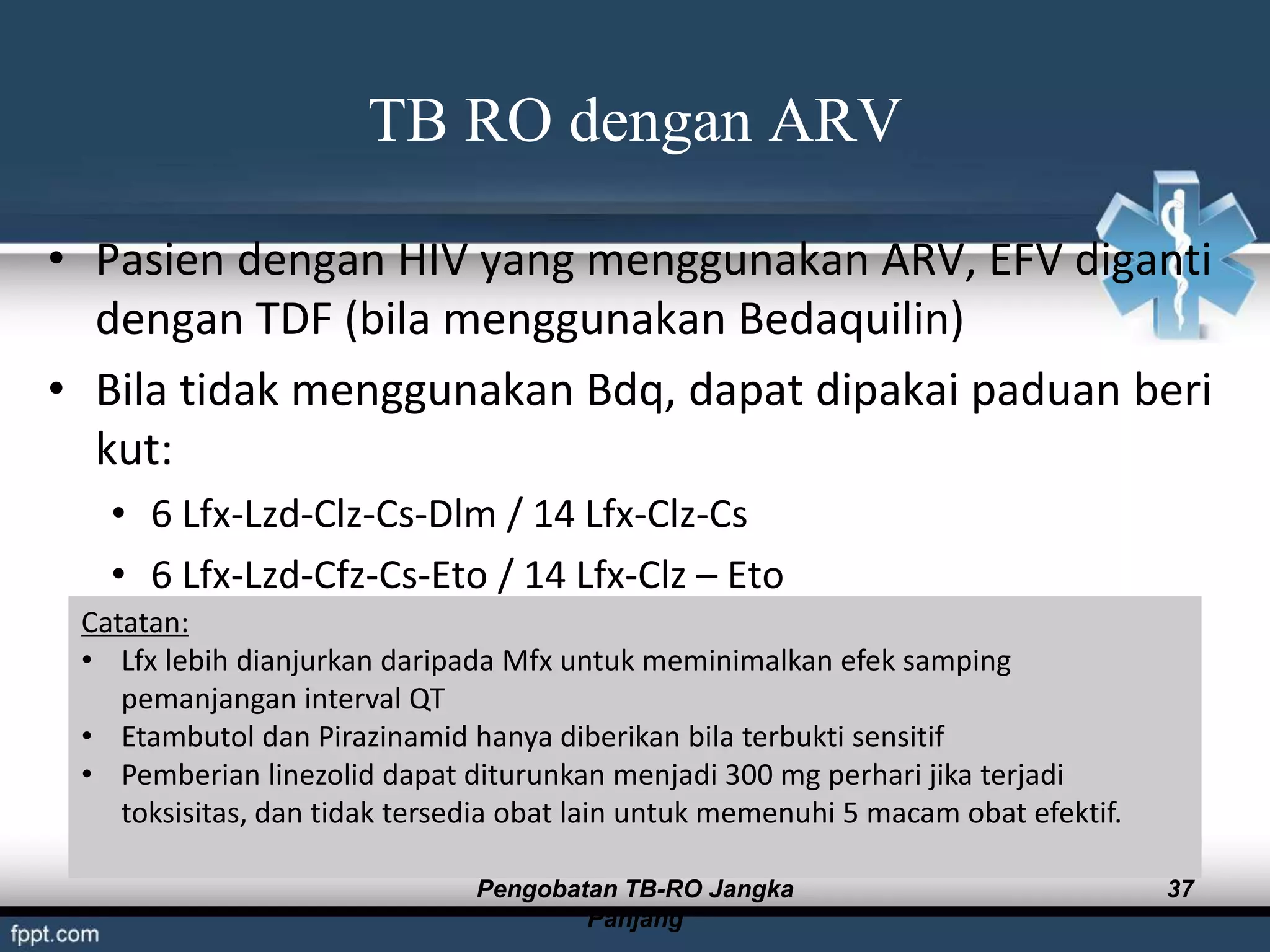 TB RO dengan ARV

• Pasien dengan HIV yang menggunakan ARV, EFV diganti dengan TDF (bila menggunakan Bedaquilin)
• Bila tidak menggunakan Bdq, dapat dipakai paduan beri kut:
  • 6 Lfx-Lzd-Clz-Cs-Dlm / 14 Lfx-Clz-Cs
  • 6 Lfx-Lzd-Cfz-Cs-Eto / 14 Lfx-Clz – Eto

Catatan:
• Lfx lebih dianjurkan daripada Mfx untuk meminimalkan efek samping pemanjangan interval QT
• Etambutol dan Pirazinamid hanya diberikan bila terbukti sensitif
• Pemberian linezolid dapat diturunkan menjadi 300 mg perhari jika terjadi toksisitas, dan tidak tersedia obat lain untuk memenuhi 5 macam obat efektif.

Pengobatan TB-RO Jangka Panjang

37

fppt.com